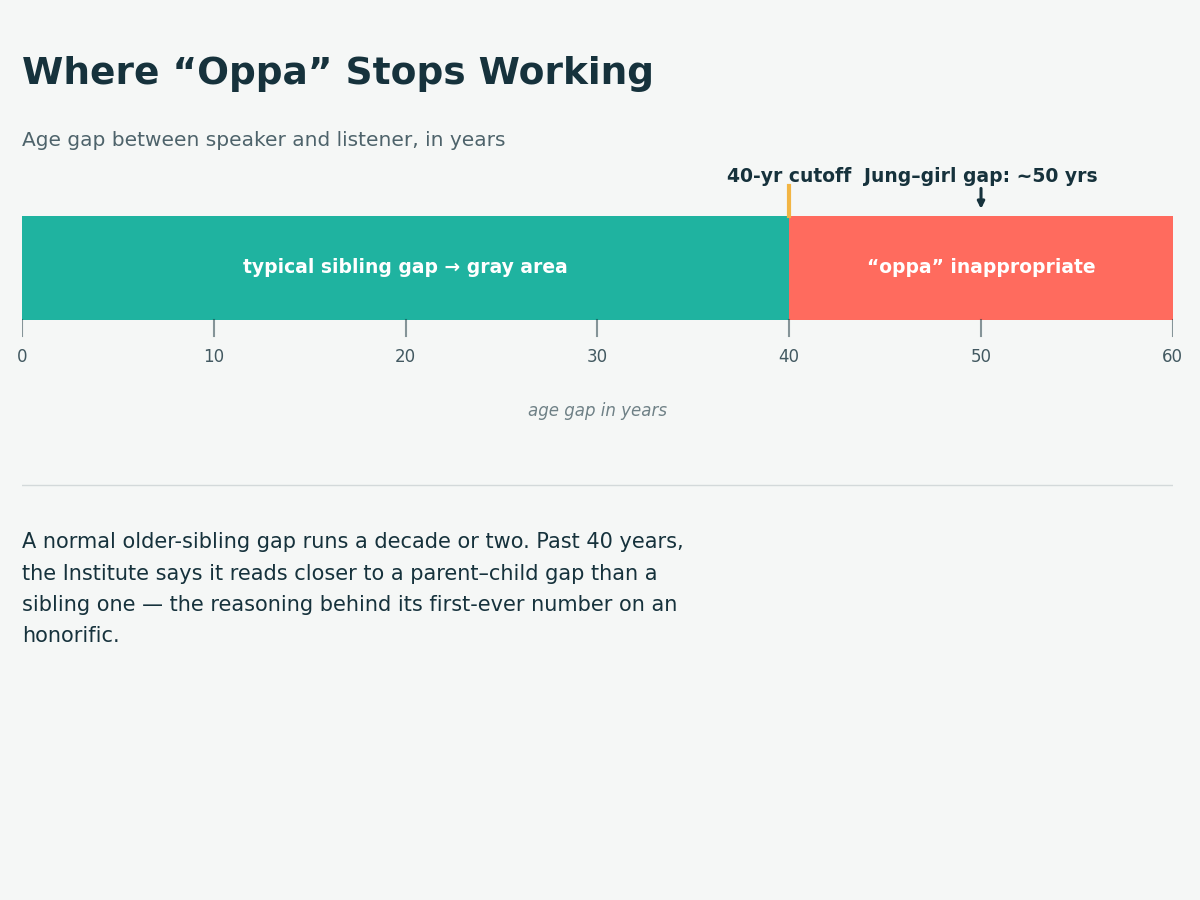 Where “Oppa” Stops Working

Age gap between speaker and listener, in years

40-yr cutoff Jung–girl gap: ~50 yrs

typical sibling gap → gray area

“oppa” inappropriate

0 10 20 30 40 50 60

age gap in years

A normal older-sibling gap runs a decade or two. Past 40 years, the Institute says it reads closer to a parent–child gap than a sibling one — the reasoning behind its first-ever number on an honorific.